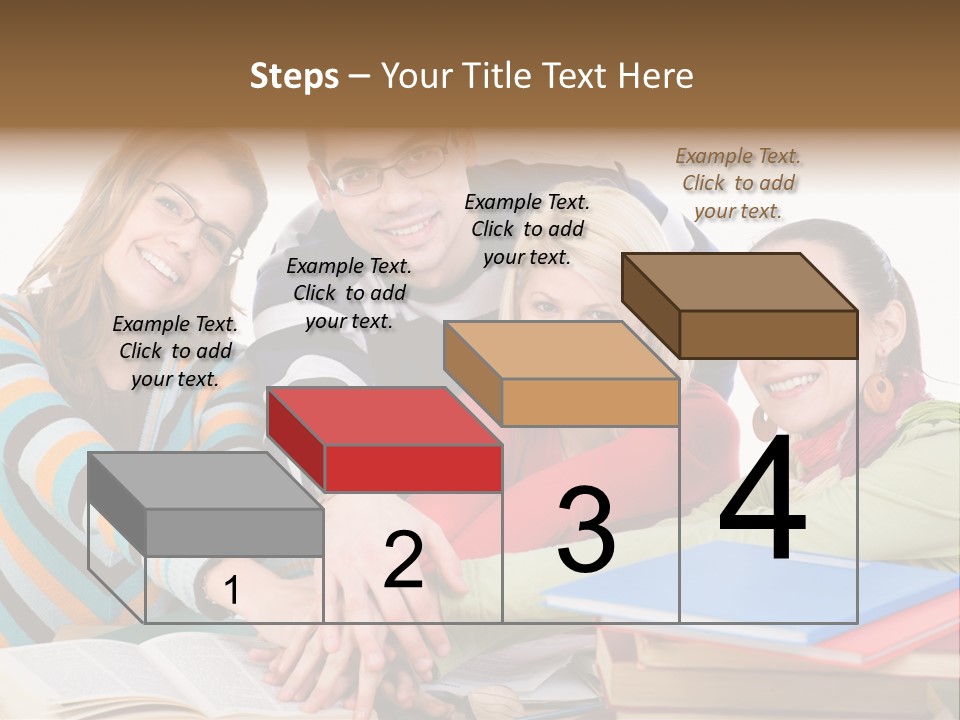 Steps – Your Title Text Here

Example Text. Click to add your text.

Example Text. Click to add your text.

Example Text. Click to add your text.

Example Text. Click to add your text.

1

2

3

4